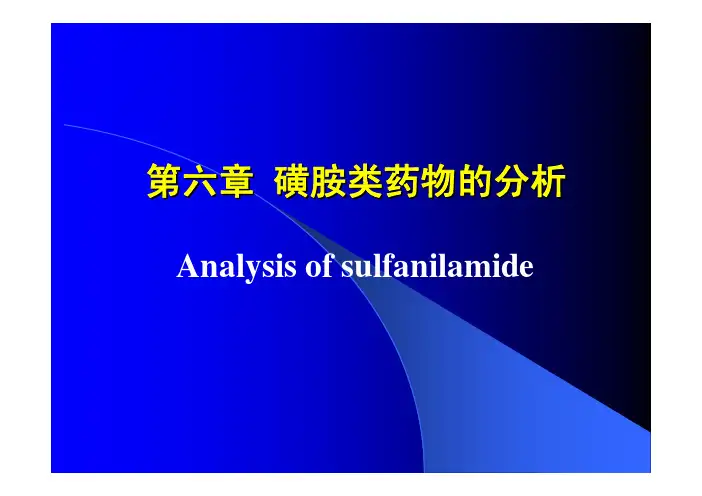 第六章 磺胺类药物的分析

Analysis of sulfanilamide